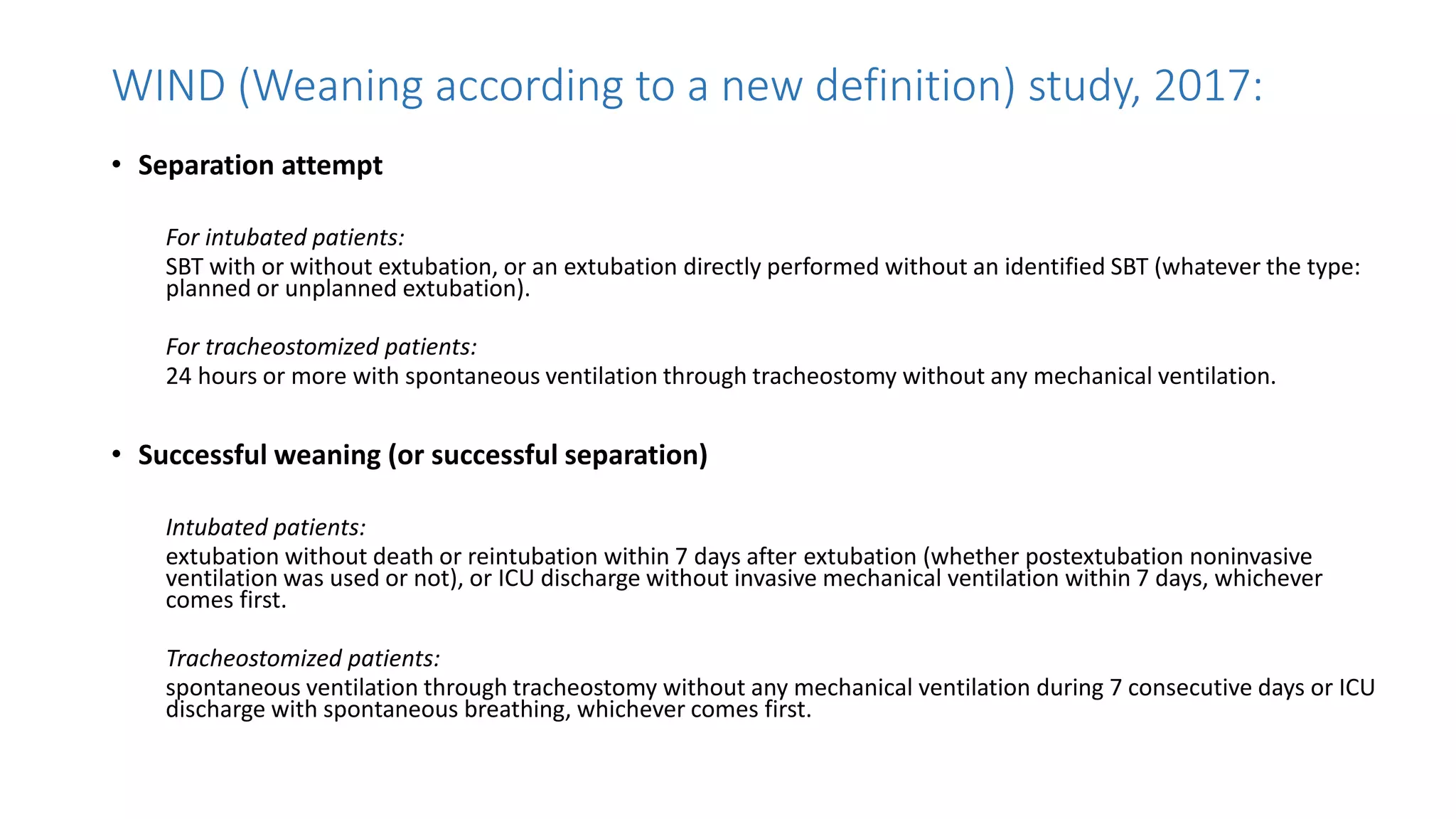 WIND (Weaning according to a new definition) study, 2017:

• Separation attempt

For intubated patients:
SBT with or without extubation, or an extubation directly performed without an identified SBT (whatever the type: planned or unplanned extubation).

For tracheostomized patients:
24 hours or more with spontaneous ventilation through tracheostomy without any mechanical ventilation.

• Successful weaning (or successful separation)

Intubated patients:
extubation without death or reintubation within 7 days after extubation (whether postextubation noninvasive ventilation was used or not), or ICU discharge without invasive mechanical ventilation within 7 days, whichever comes first.

Tracheostomized patients:
spontaneous ventilation through tracheostomy without any mechanical ventilation during 7 consecutive days or ICU discharge with spontaneous breathing, whichever comes first.